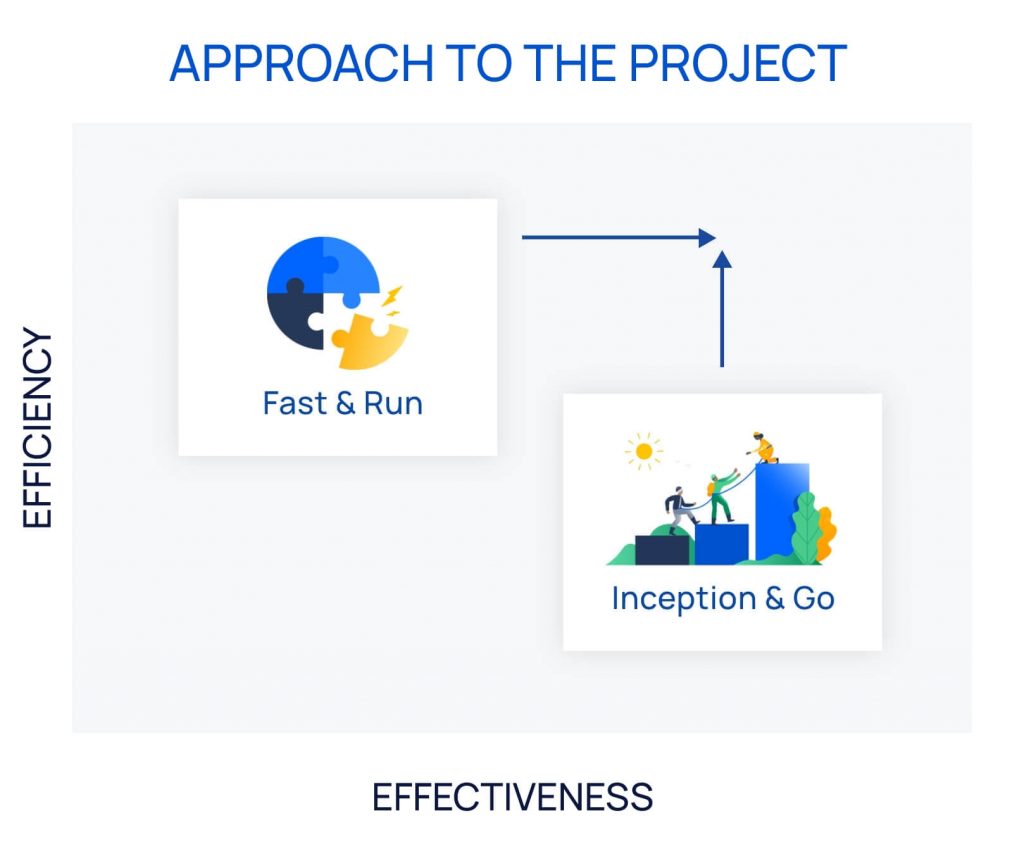 APPROACH TO THE PROJECT

EFFICIENCY

Fast & Run

Inception & Go

EFFECTIVENESS